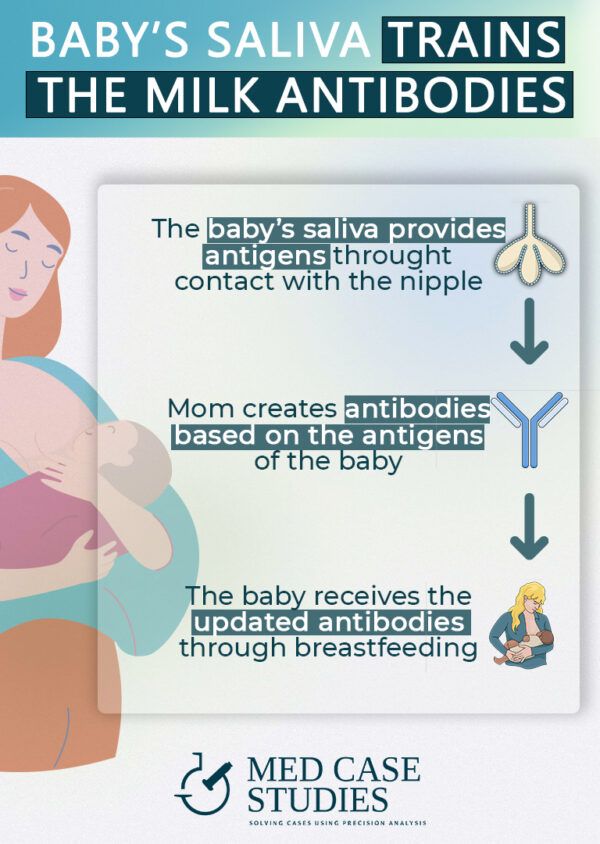 BABY'S SALIVA TRAINS THE MILK ANTIBODIES

The baby's saliva provides antigens throught contact with the nipple

Mom creates antibodies based on the antigens of the baby

The baby receives the updated antibodies through breastfeeding

MED CASE STUDIES
SOLVING CASES USING PRECISION ANALYSIS